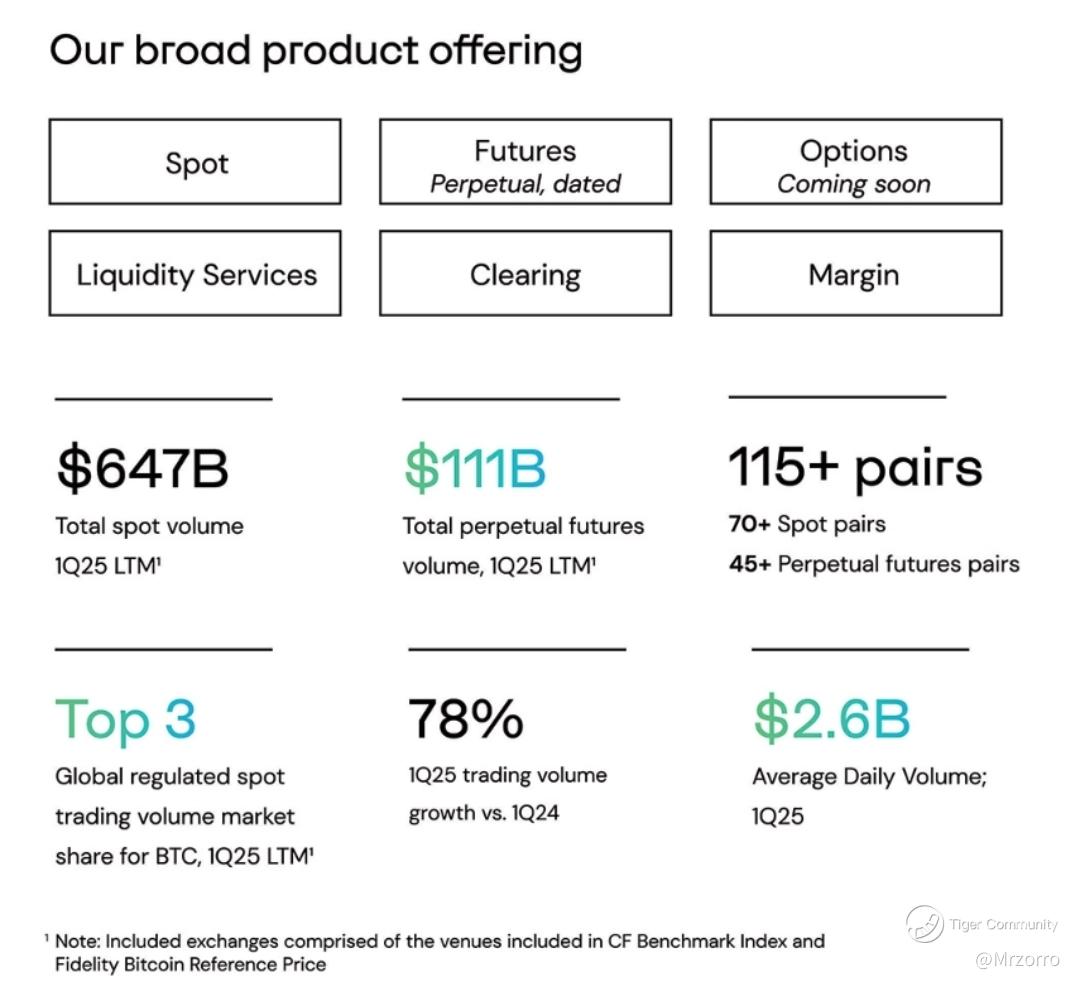 Our broad product offering

Spot

Futures
Perpetual, dated

Options
Coming soon

Liquidity Services

Clearing

Margin

$647B
Total spot volume 1Q25 LTM¹

$111B
Total perpetual futures volume, 1Q25 LTM¹

115+ pairs
70+ Spot pairs
45+ Perpetual futures pairs

Top 3
Global regulated spot trading volume market share for BTC, 1Q25 LTM¹

78%
1Q25 trading volume growth vs. 1Q24

$2.6B
Average Daily Volume; 1Q25

¹ Note: Included exchanges comprised of the venues included in CF Benchmark Index and Fidelity Bitcoin Reference Price

Tiger Community
@Mrzorro